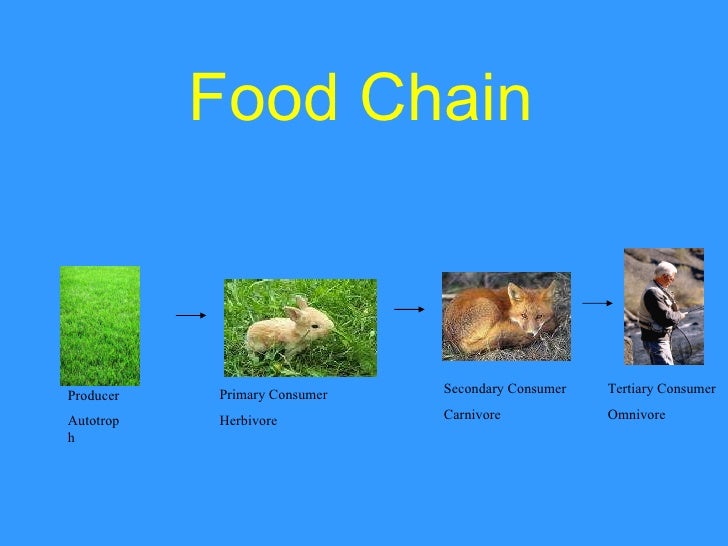 Food Chain

Producer

Autotroph

Primary Consumer

Herbivore

Secondary Consumer

Carnivore

Tertiary Consumer

Omnivore